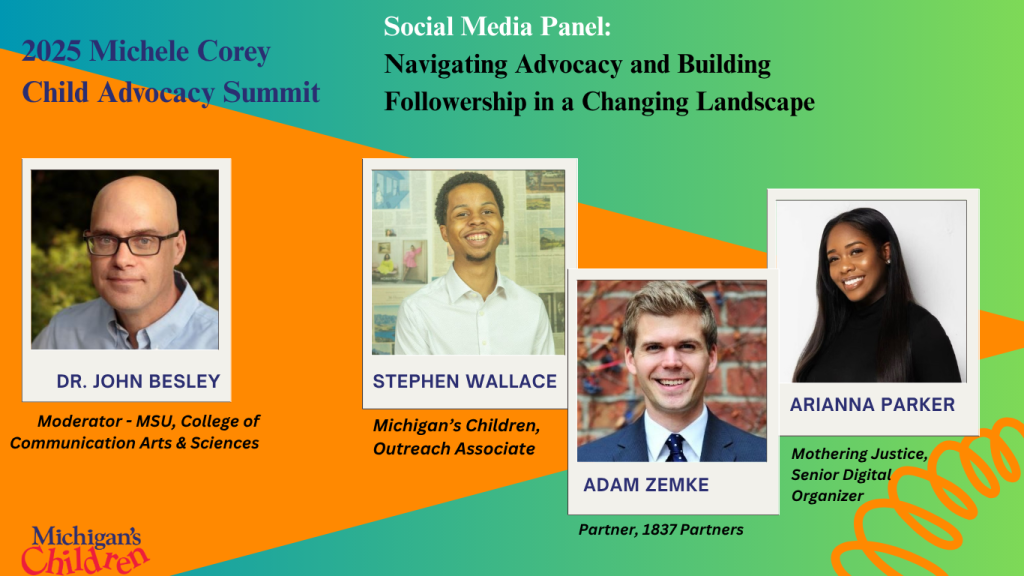 2025 Michele Corey Child Advocacy Summit

Social Media Panel: Navigating Advocacy and Building Followership in a Changing Landscape

DR. JOHN BESLEY

Moderator - MSU, College of Communication Arts & Sciences

STEPHEN WALLACE

Michigan's Children, Outreach Associate

ADAM ZEMKE

Partner, 1837 Partners

ARIANNA PARKER

Mothering Justice, Senior Digital Organizer

Michigan's Children